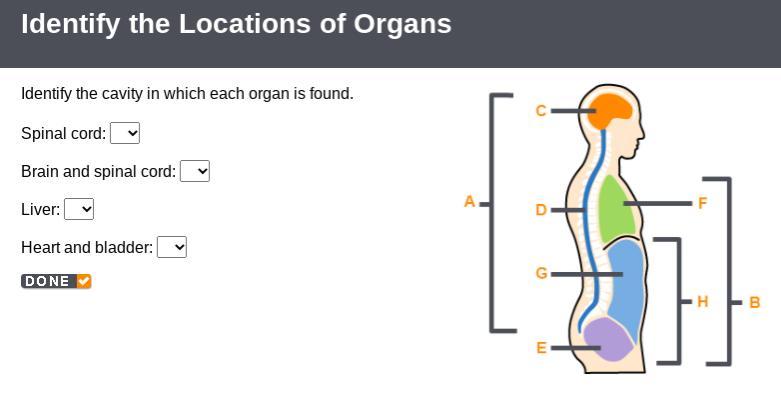 Identify the Locations of Organs

Identify the cavity in which each organ is found.

Spinal cord:

Brain and spinal cord:

Liver:

Heart and bladder:

DONE

C

A

D

F

G

H

B

E